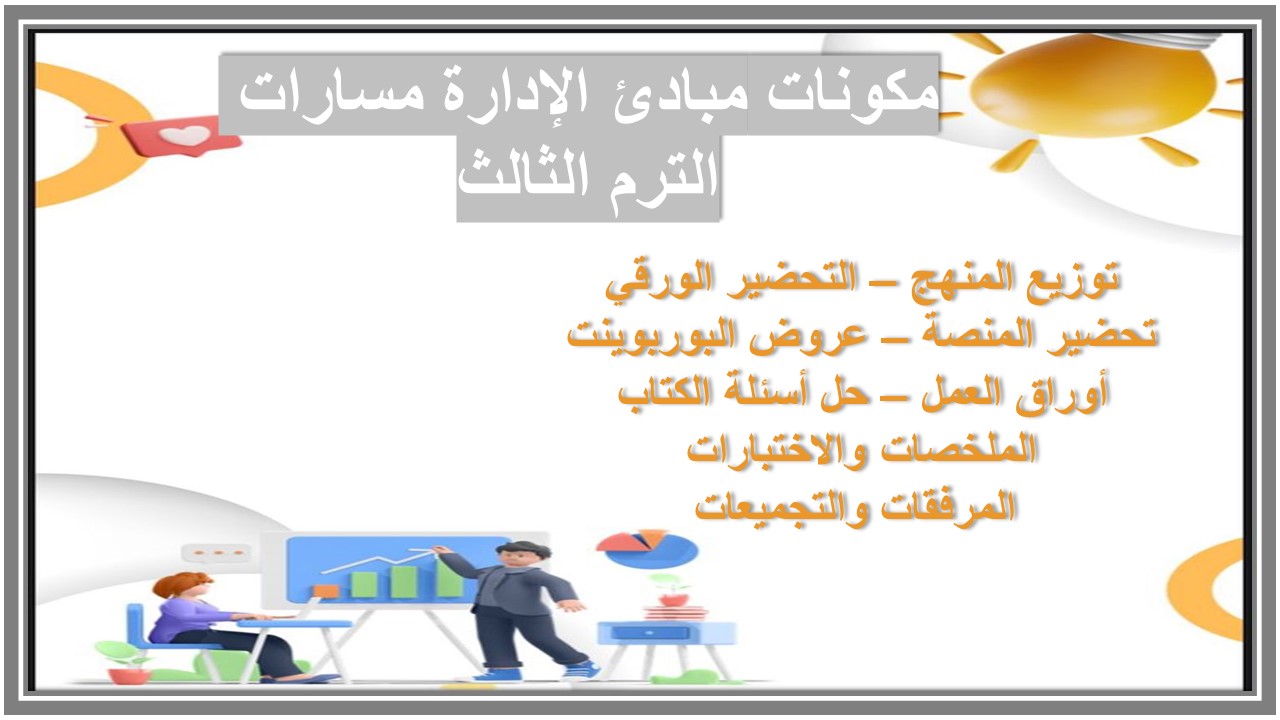 مكونات مبادئ الإدارة مسارات الترم الثالث

توزيع المنهج – التحضير الورقي
تحضير المنصة – عروض البوربوينت
أوراق العمل – حل أسئلة الكتاب
الملخصات والاختبارات
المرفقات والتجميعات